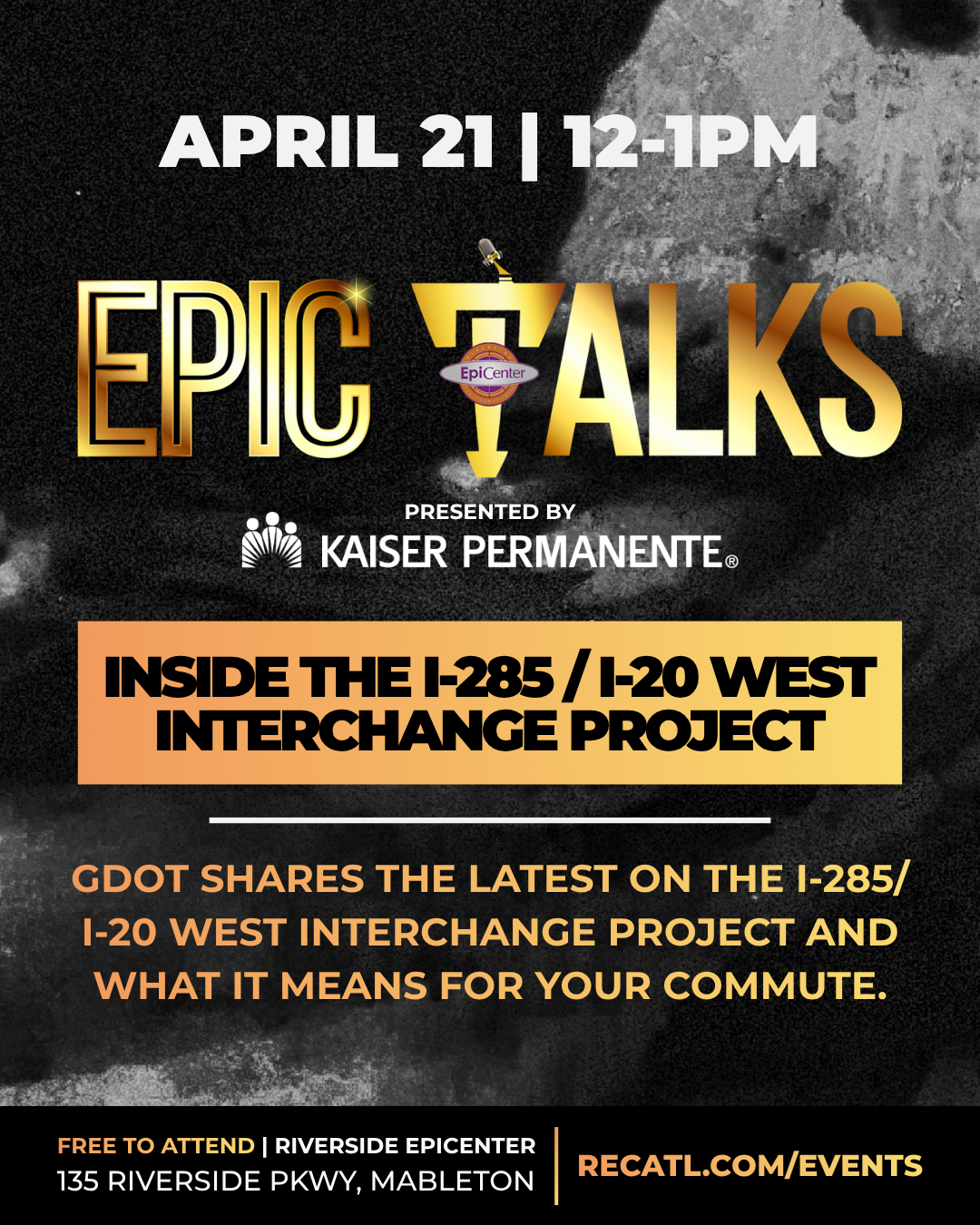 APRIL 21 | 12-1PM

EPIC TALKS

EpiCenter

PRESENTED BY

KAISER PERMANENTE®

INSIDE THE I-285 / I-20 WEST INTERCHANGE PROJECT

GDOT SHARES THE LATEST ON THE I-285/ I-20 WEST INTERCHANGE PROJECT AND WHAT IT MEANS FOR YOUR COMMUTE.

FREE TO ATTEND | RIVERSIDE EPICENTER
135 RIVERSIDE PKWY, MABLETON

RECATL.COM/EVENTS